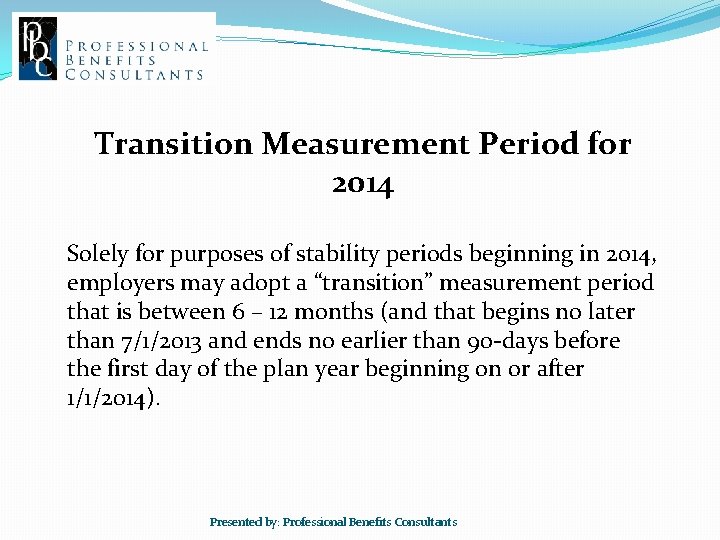 PBC
PROFESSIONAL BENEFITS CONSULTANTS

Transition Measurement Period for 2014

Solely for purposes of stability periods beginning in 2014, employers may adopt a “transition” measurement period that is between 6 – 12 months (and that begins no later than 7/1/2013 and ends no earlier than 90-days before the first day of the plan year beginning on or after 1/1/2014).

Presented by: Professional Benefits Consultants